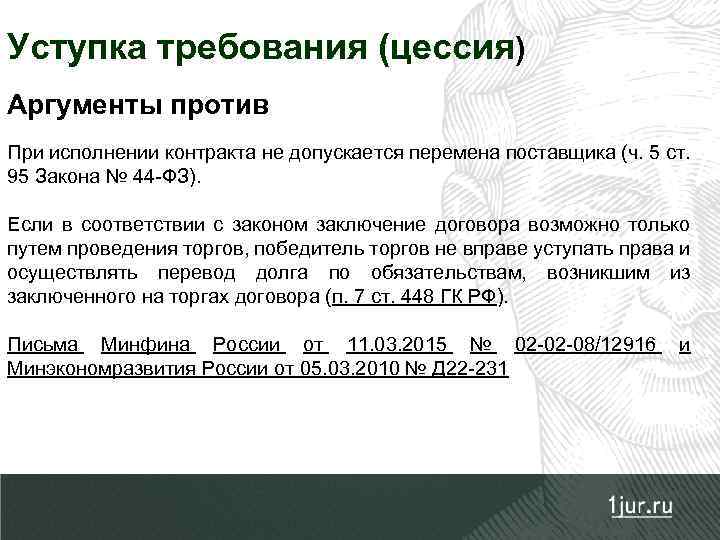 Уступка требования (цессия)

Аргументы против

При исполнении контракта не допускается перемена поставщика (ч. 5 ст. 95 Закона № 44-ФЗ).

Если в соответствии с законом заключение договора возможно только путем проведения торгов, победитель торгов не вправе уступать права и осуществлять перевод долга по обязательствам, возникшим из заключенного на торгах договора (п. 7 ст. 448 ГК РФ).

Письма Минфина России от 11.03.2015 № 02-02-08/12916 и Минэкономразвития России от 05.03.2010 № Д22-231

1jur.ru